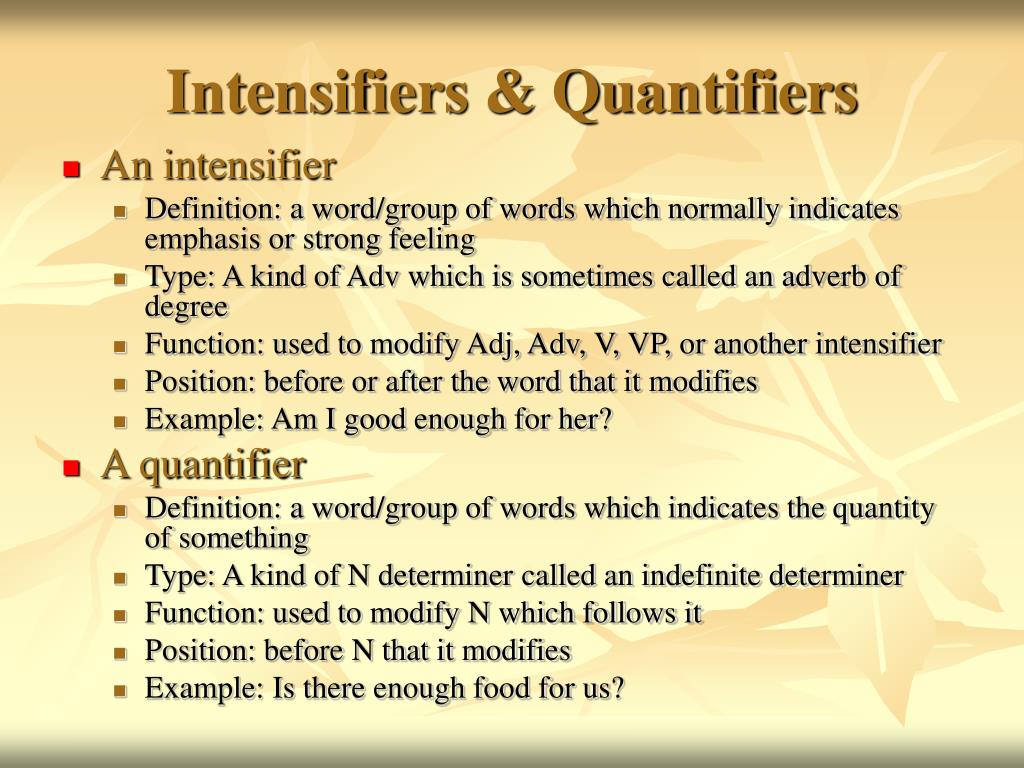 Intensifiers & Quantifiers

- An intensifier
  - Definition: a word/group of words which normally indicates emphasis or strong feeling
  - Type: A kind of Adv which is sometimes called an adverb of degree
  - Function: used to modify Adj, Adv, V, VP, or another intensifier
  - Position: before or after the word that it modifies
  - Example: Am I good enough for her?
- A quantifier
  - Definition: a word/group of words which indicates the quantity of something
  - Type: A kind of N determiner called an indefinite determiner
  - Function: used to modify N which follows it
  - Position: before N that it modifies
  - Example: Is there enough food for us?